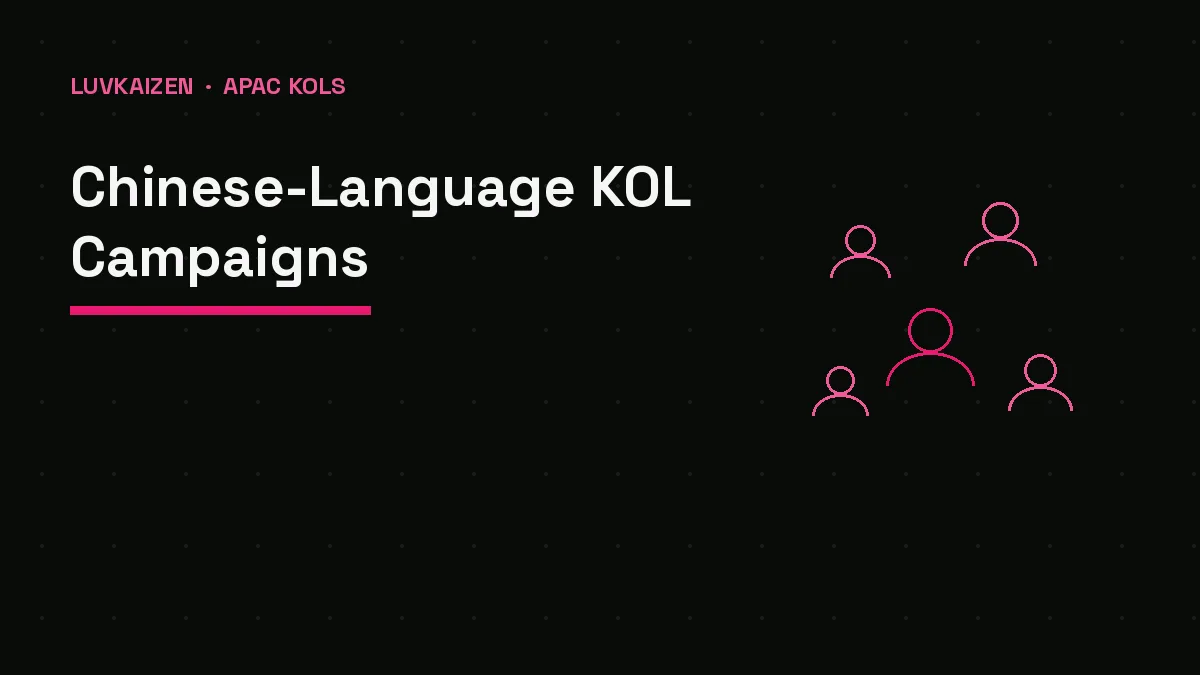 LUVKAIZEN · APAC KOLS

Chinese-Language KOL Campaigns